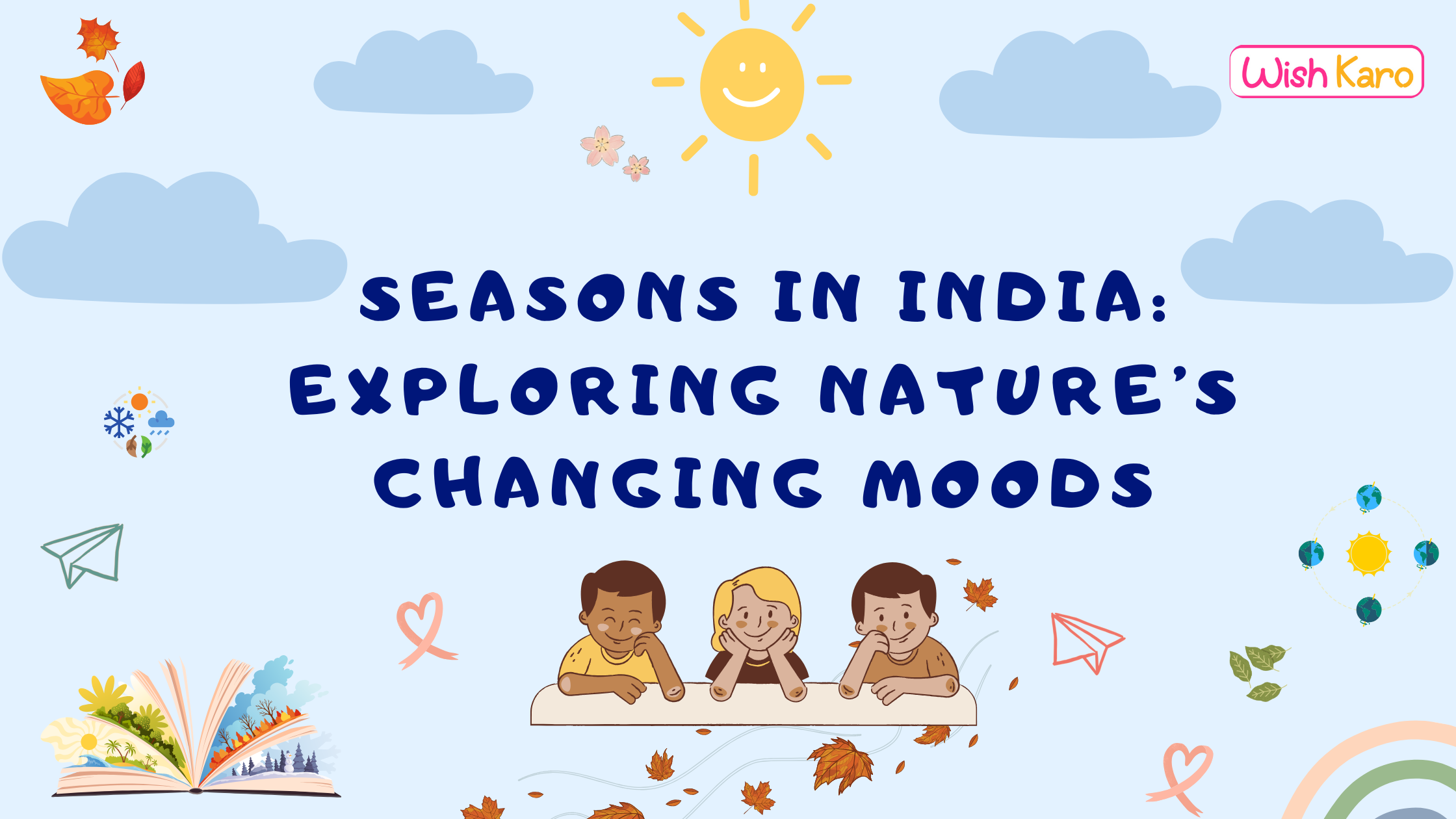 Wish Karo

SEASONS IN INDIA: EXPLORING NATURE'S CHANGING MOODS